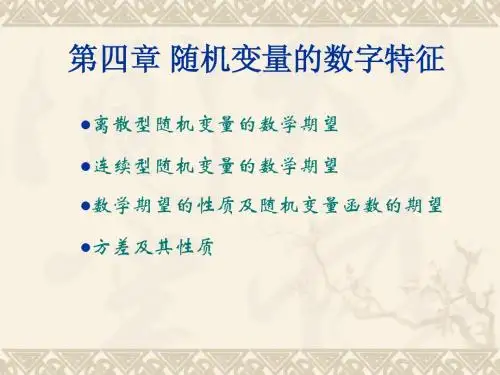 第四章 随机变量的数字特征

●离散型随机变量的数学期望

●连续型随机变量的数学期望

●数学期望的性质及随机变量函数的期望

●方差及其性质